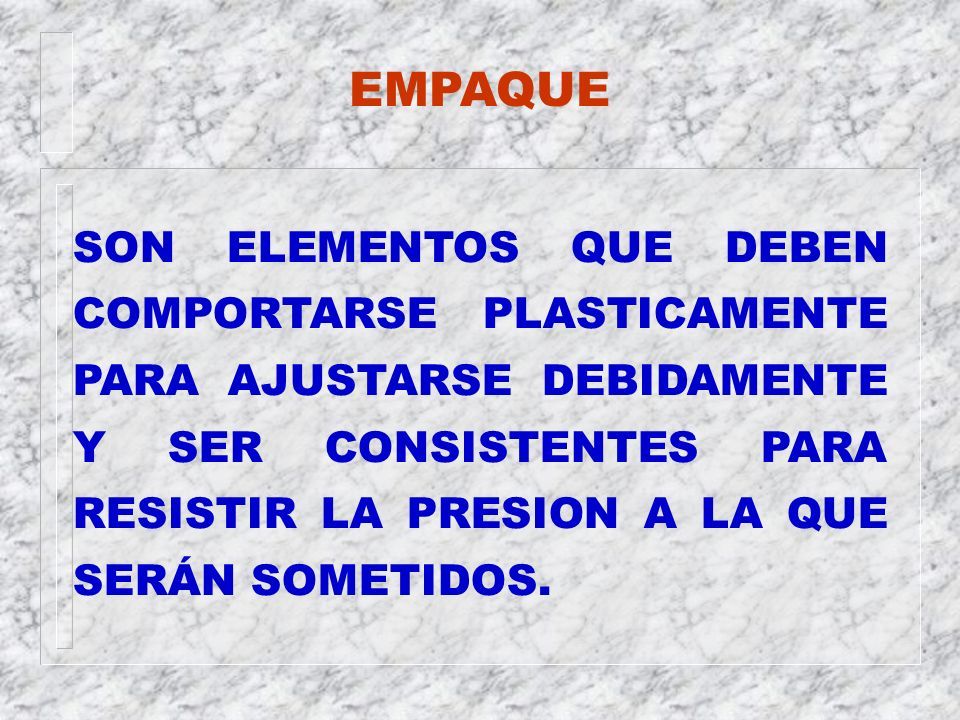 EMPAQUE

SON ELEMENTOS QUE DEBEN COMPORTARSE PLASTICAMENTE PARA AJUSTARSE DEBIDAMENTE Y SER CONSISTENTES PARA RESISTIR LA PRESION A LA QUE SERÁN SOMETIDOS.